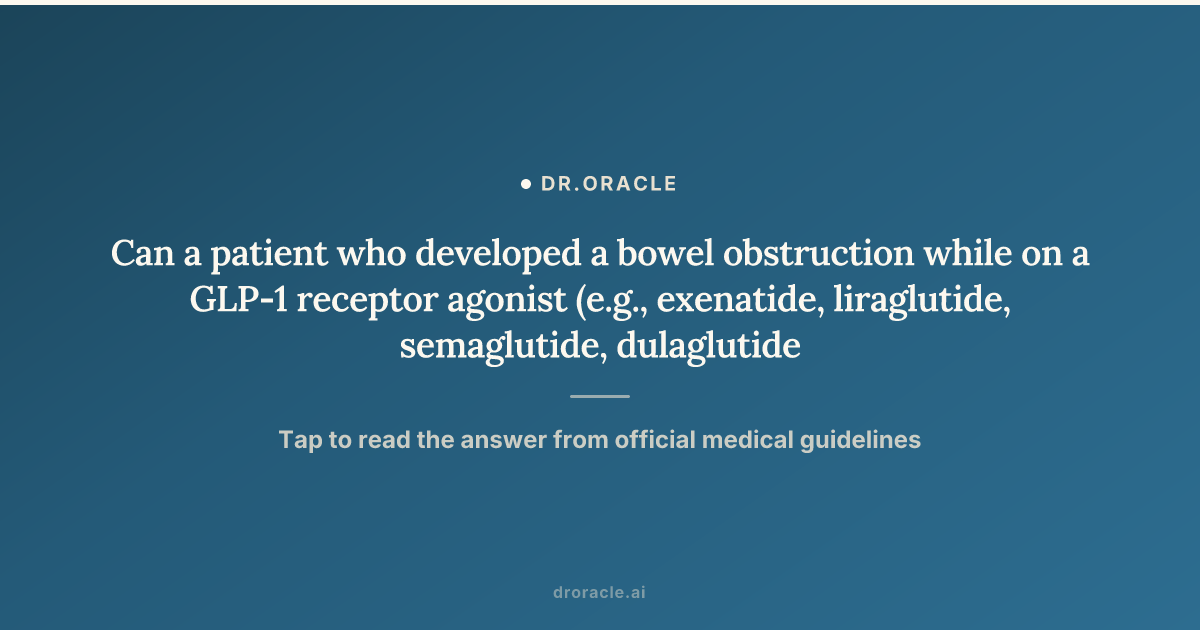 DR.ORACLE

Can a patient who developed a bowel obstruction while on a GLP-1 receptor agonist (e.g., exenatide, liraglutide, semaglutide, dulaglutide

Tap to read the answer from official medical guidelines

droracle.ai